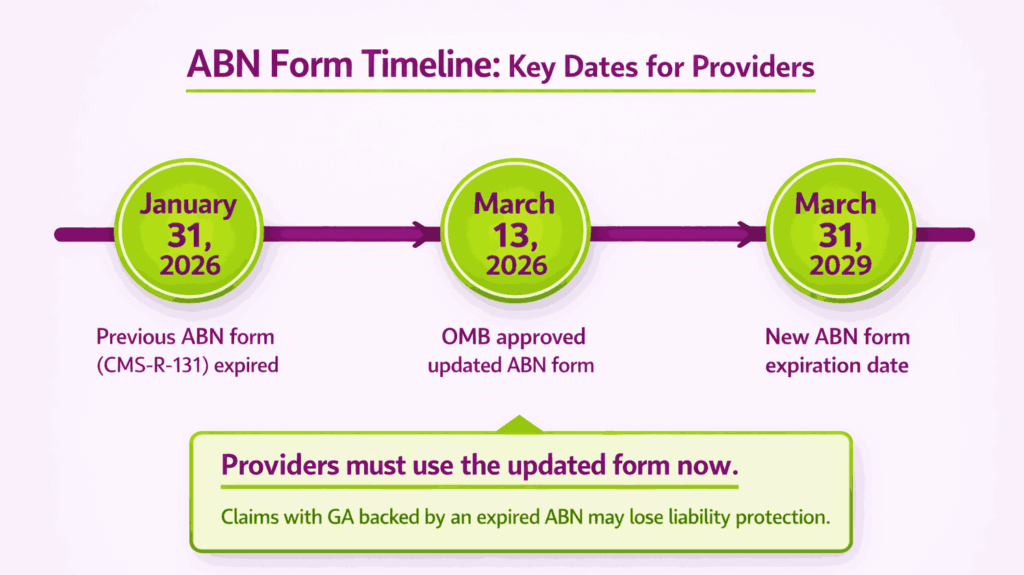 ABN Form Timeline: Key Dates for Providers

January 31, 2026

Previous ABN form (CMS-R-131) expired

March 13, 2026

OMB approved updated ABN form

March 31, 2029

New ABN form expiration date

Providers must use the updated form now.

Claims with GA backed by an expired ABN may lose liability protection.